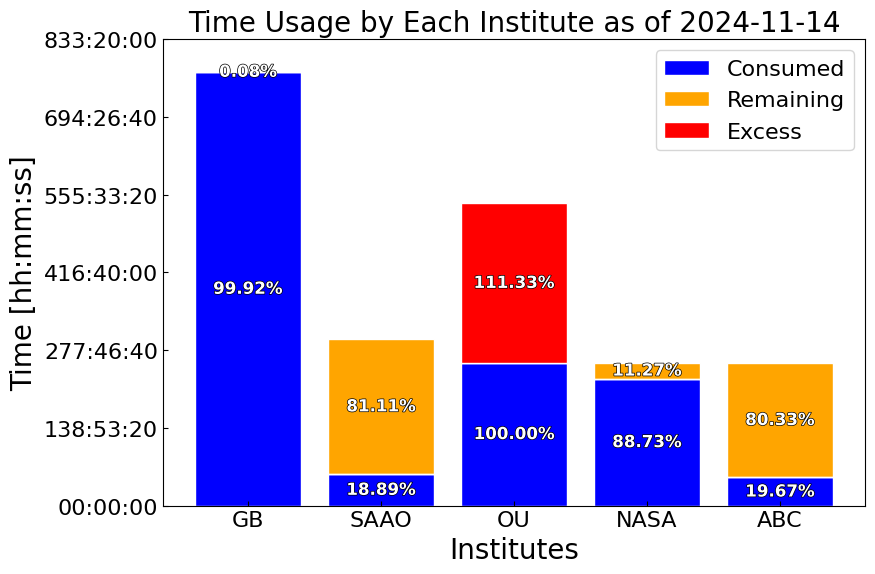 Time Usage by Each Institute as of 2024-11-14

Consumed
Remaining
Excess

Time [hh:mm:ss]

833:20:00
694:26:40
555:33:20
416:40:00
277:46:40
138:53:20
00:00:00

0.08%
99.92%
81.11%
18.89%
111.33%
100.00%
11.27%
88.73%
80.33%
19.67%

GB
SAAO
OU
NASA
ABC

Institutes